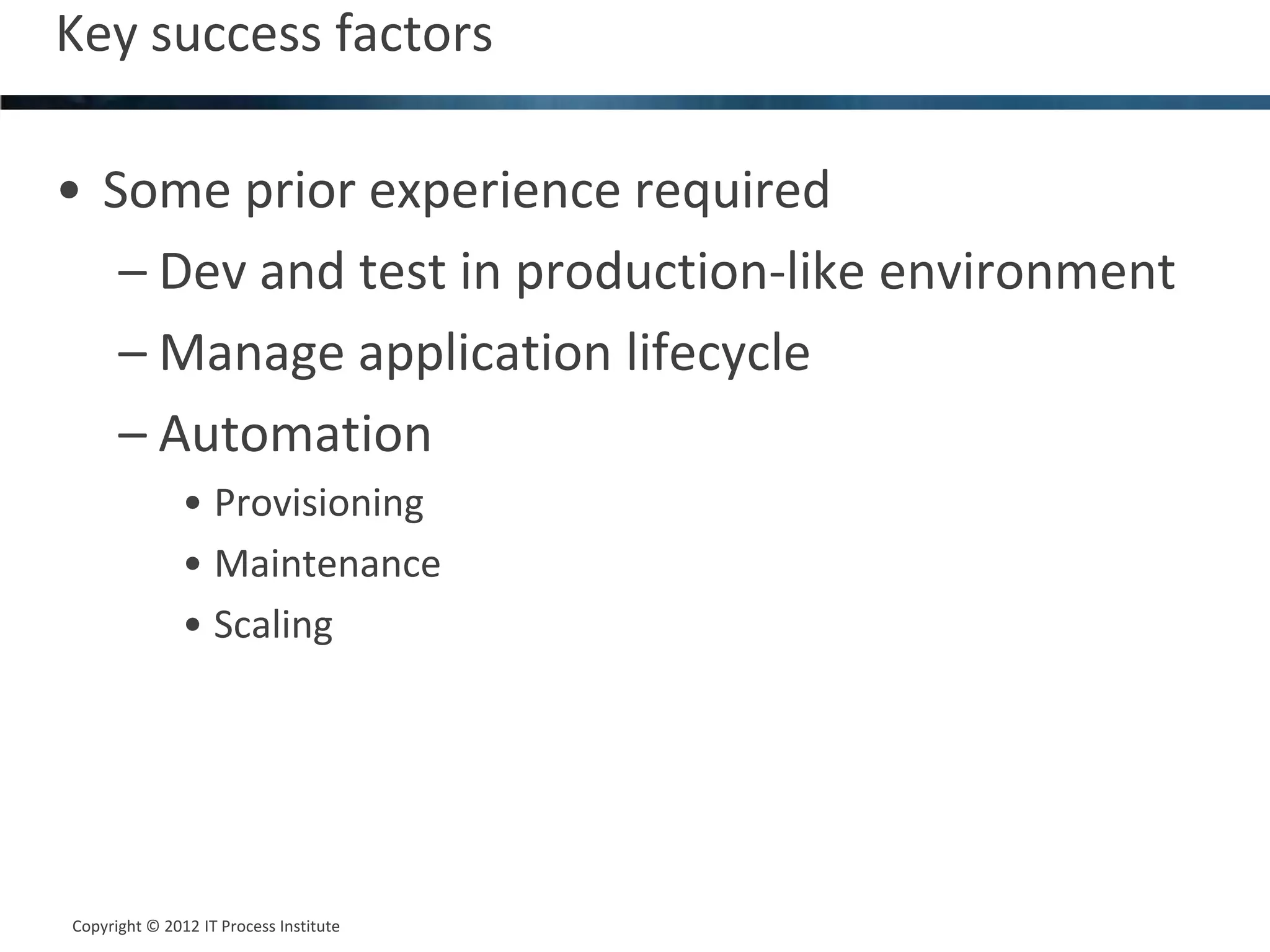 Key success factors

• Some prior experience required
  – Dev and test in production-like environment
  – Manage application lifecycle
  – Automation
    • Provisioning
    • Maintenance
    • Scaling

Copyright © 2012 IT Process Institute